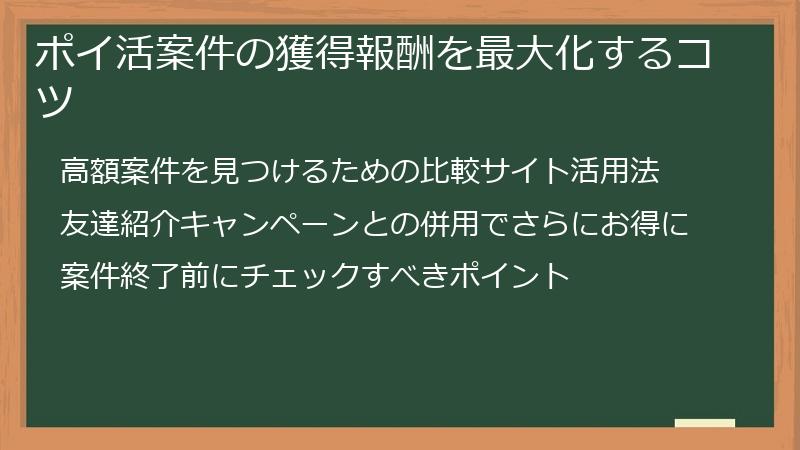 ポイ活案件の獲得報酬を最大化するコツ

高額案件を見つけるための比較サイト活用法

友達紹介キャンペーンとの併用でさらにお得に

案件終了前にチェックすべきポイント